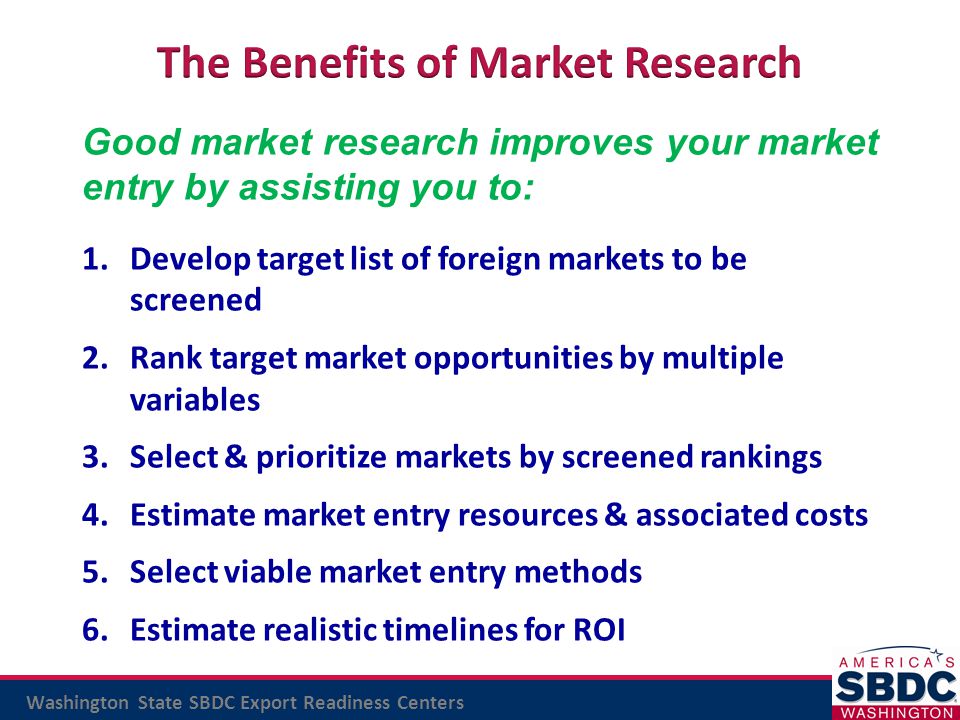 The Benefits of Market Research

Good market research improves your market entry by assisting you to:

1. Develop target list of foreign markets to be screened
2. Rank target market opportunities by multiple variables
3. Select & prioritize markets by screened rankings
4. Estimate market entry resources & associated costs
5. Select viable market entry methods
6. Estimate realistic timelines for ROI

Washington State SBDC Export Readiness Centers

AMERICA'S SBDC WASHINGTON